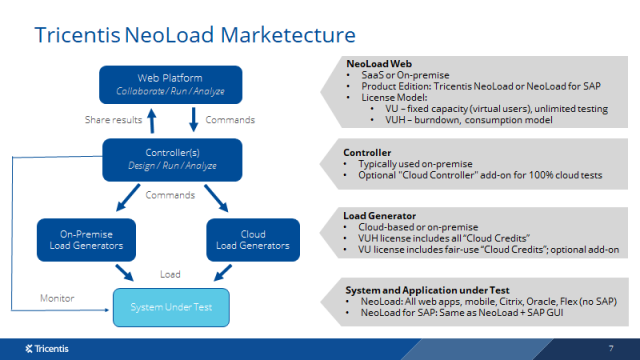 Tricentis NeoLoad Marketecture

Web Platform
Collaborate / Run / Analyze

Share results

Commands

Controller(s)
Design / Run / Analyze

Commands

On-Premise
Load Generators

Cloud
Load Generators

Load

Monitor

System Under Test

NeoLoad Web
• SaaS or On-premise
• Product Edition: Tricentis NeoLoad or NeoLoad for SAP
• License Model:
  • VU – fixed capacity (virtual users), unlimited testing
  • VUH – burndown, consumption model

Controller
• Typically used on-premise
• Optional "Cloud Controller" add-on for 100% cloud tests

Load Generator
• Cloud-based or on-premise
• VUH license includes all "Cloud Credits"
• VU license includes fair-use "Cloud Credits"; optional add-on

System and Application under Test
• NeoLoad: All web apps, mobile, Citrix, Oracle, Flex (no SAP)
• NeoLoad for SAP: Same as NeoLoad + SAP GUI

Tricentis

7